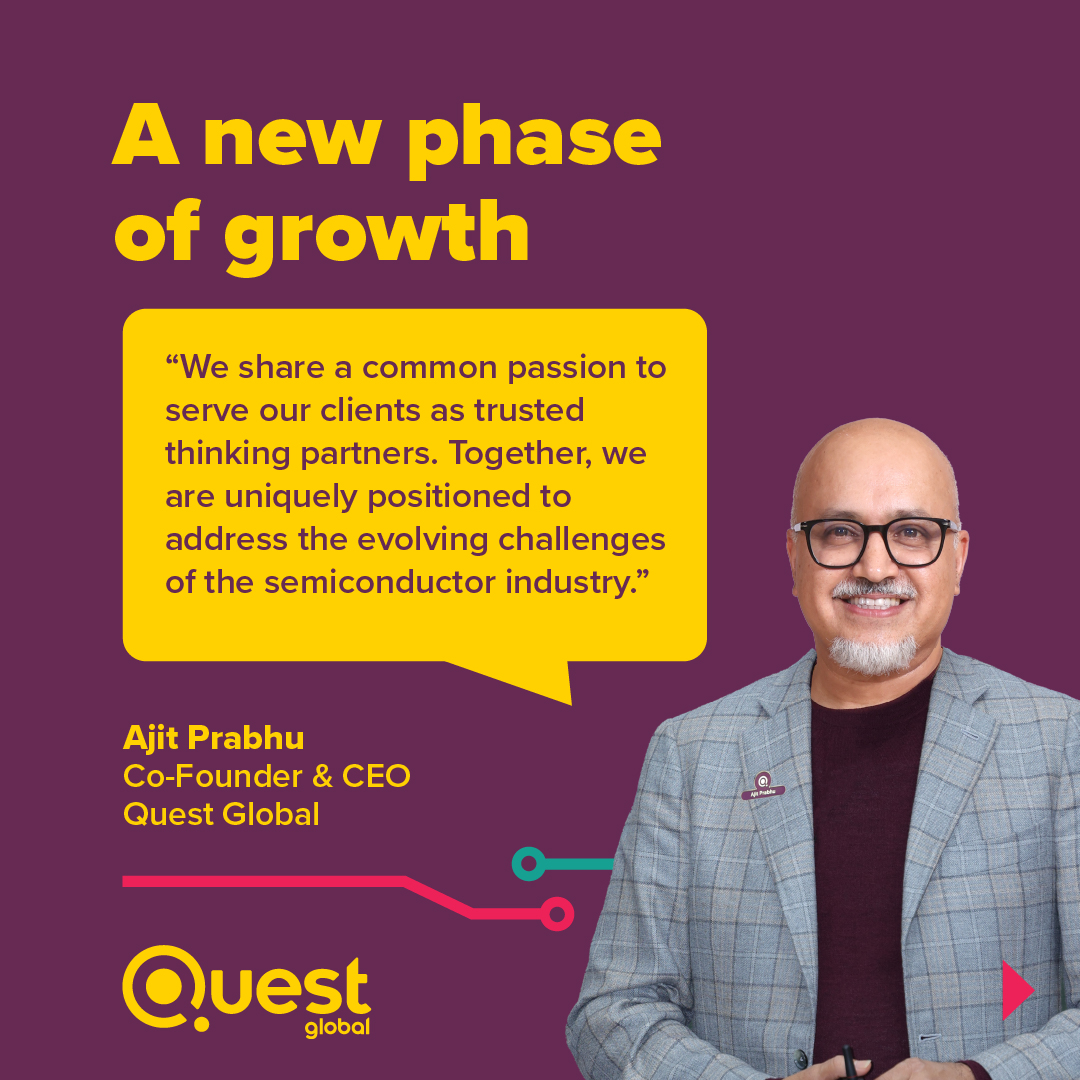 A new phase of growth

“We share a common passion to serve our clients as trusted thinking partners. Together, we are uniquely positioned to address the evolving challenges of the semiconductor industry.”

Ajit Prabhu
Co-Founder & CEO
Quest Global

Ajit Prabhu

Quest
global